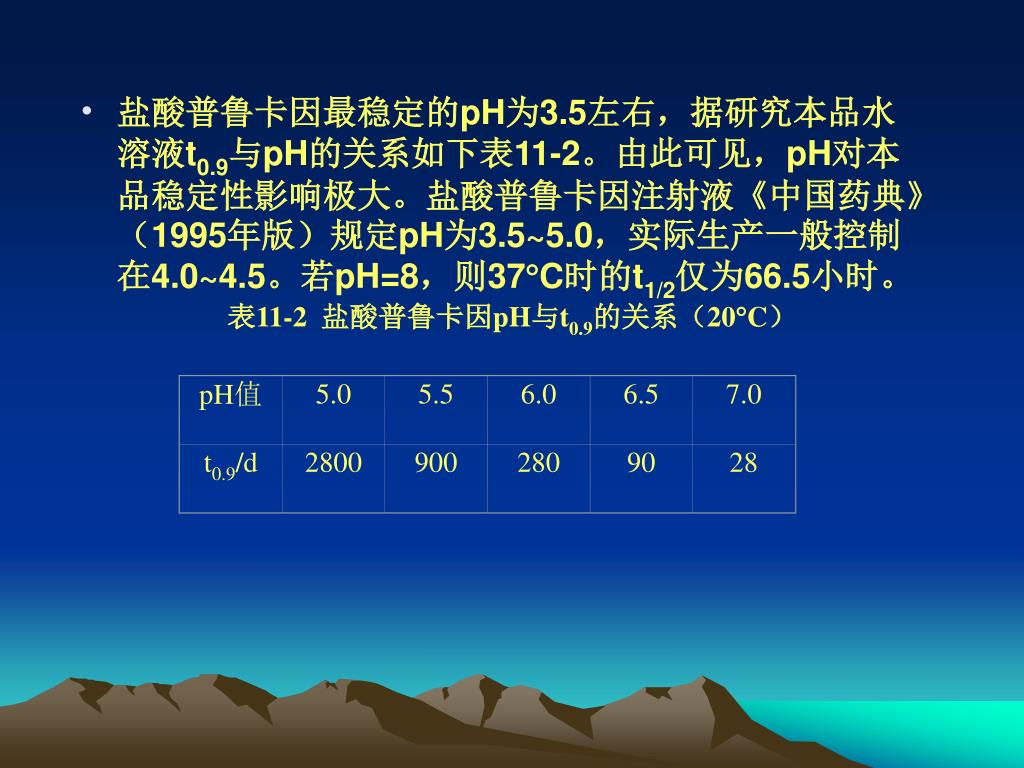 • 盐酸普鲁卡因最稳定的pH为3.5左右，据研究本品水溶液$t_{0.9}$与pH的关系如下表11-2。由此可见，pH对本品稳定性影响极大。盐酸普鲁卡因注射液《中国药典》（1995年版）规定pH为3.5~5.0，实际生产一般控制在4.0~4.5。若pH=8，则37°C时的$t_{1/2}$仅为66.5小时。

表11-2 盐酸普鲁卡因pH与$t_{0.9}$的关系（20°C）

| pH值 | 5.0 | 5.5 | 6.0 | 6.5 | 7.0 |
|---|---|---|---|---|---|
| $t_{0.9}$/d | 2800 | 900 | 280 | 90 | 28 |